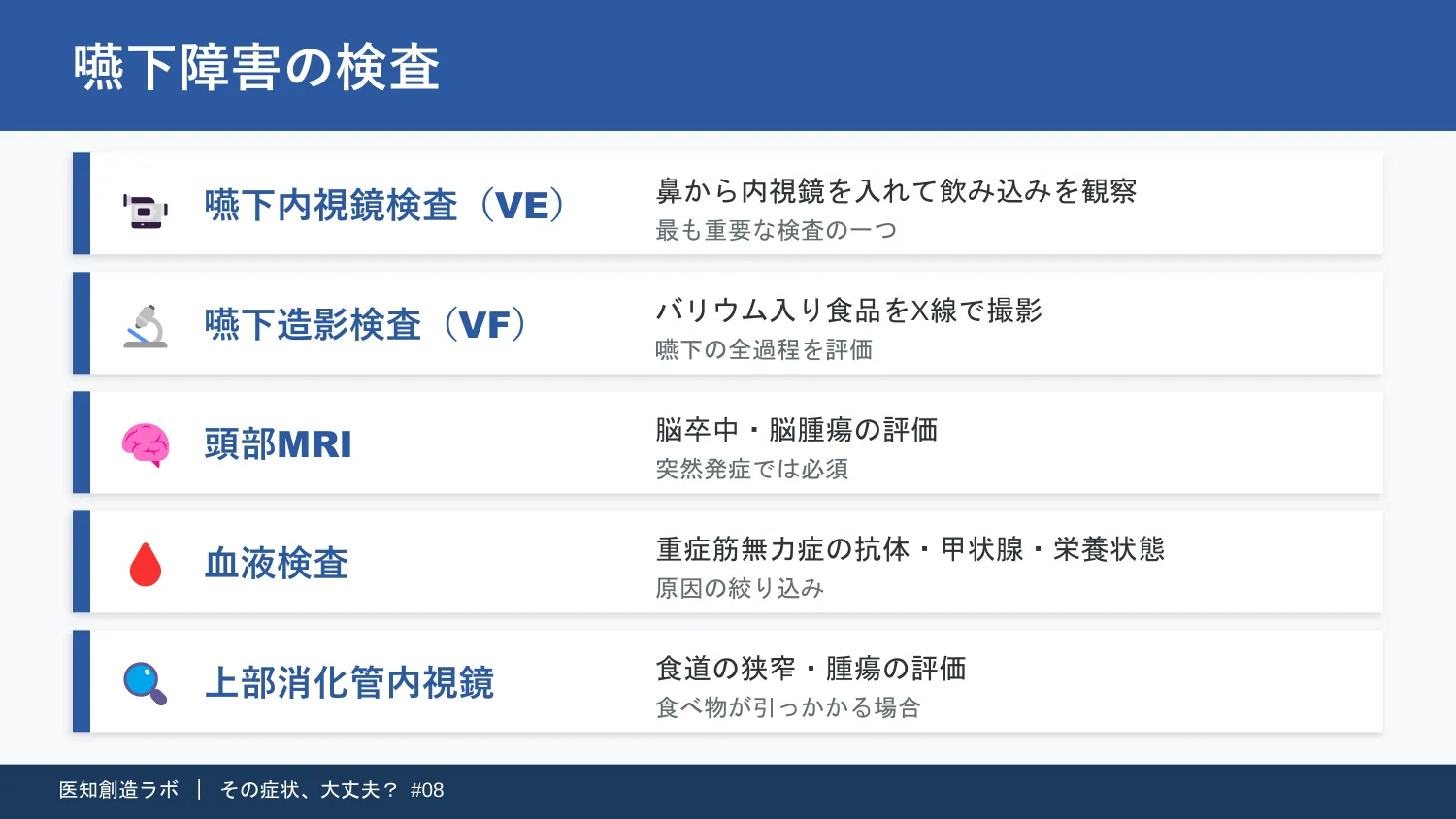 嚥下障害の検査

嚥下内視鏡検査（VE）

鼻から内視鏡を入れて飲み込みを観察
最も重要な検査の一つ

嚥下造影検査（VF）

バリウム入り食品をX線で撮影
嚥下の全過程を評価

頭部MRI

脳卒中・脳腫瘍の評価
突然発症では必須

血液検査

重症筋無力症の抗体・甲状腺・栄養状態
原因の絞り込み

上部消化管内視鏡

食道の狭窄・腫瘍の評価
食べ物が引っかかる場合

医知創造ラボ ｜ その症状、大丈夫？ #08